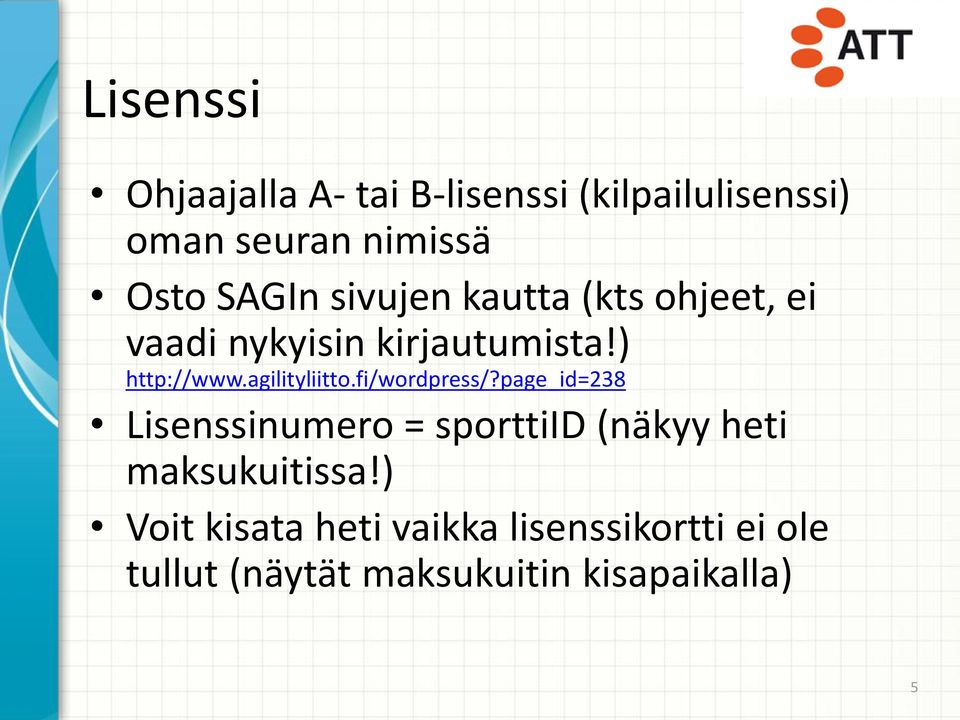 ATT

Lisenssi

• Ohjaajalla A- tai B-lisenssi (kilpailulisenssi) oman seuran nimissä
• Osto SAGIn sivujen kautta (kts ohjeet, ei vaadi nykyisin kirjautumista!) http://www.agilityliitto.fi/wordpress/?page_id=238
• Lisenssinumero = sporttiID (näkyy heti maksukuitissa!)
• Voit kisata heti vaikka lisenssikortti ei ole tullut (näytät maksukuitin kisapaikalla)

5